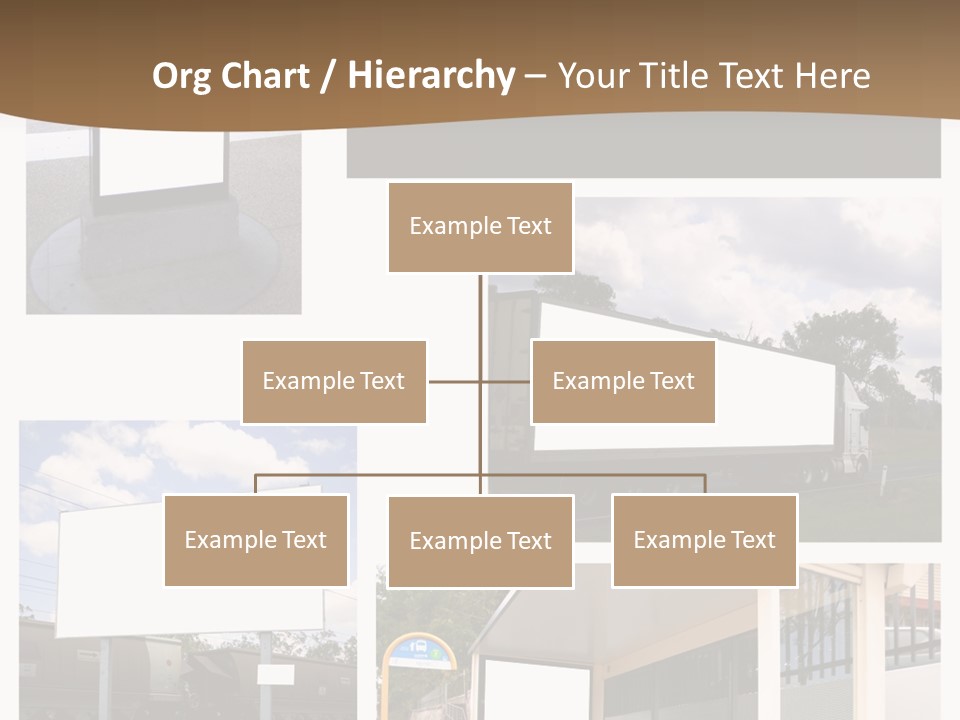 Org Chart / Hierarchy – Your Title Text Here

Example Text

Example Text

Example Text

Example Text

Example Text

Example Text